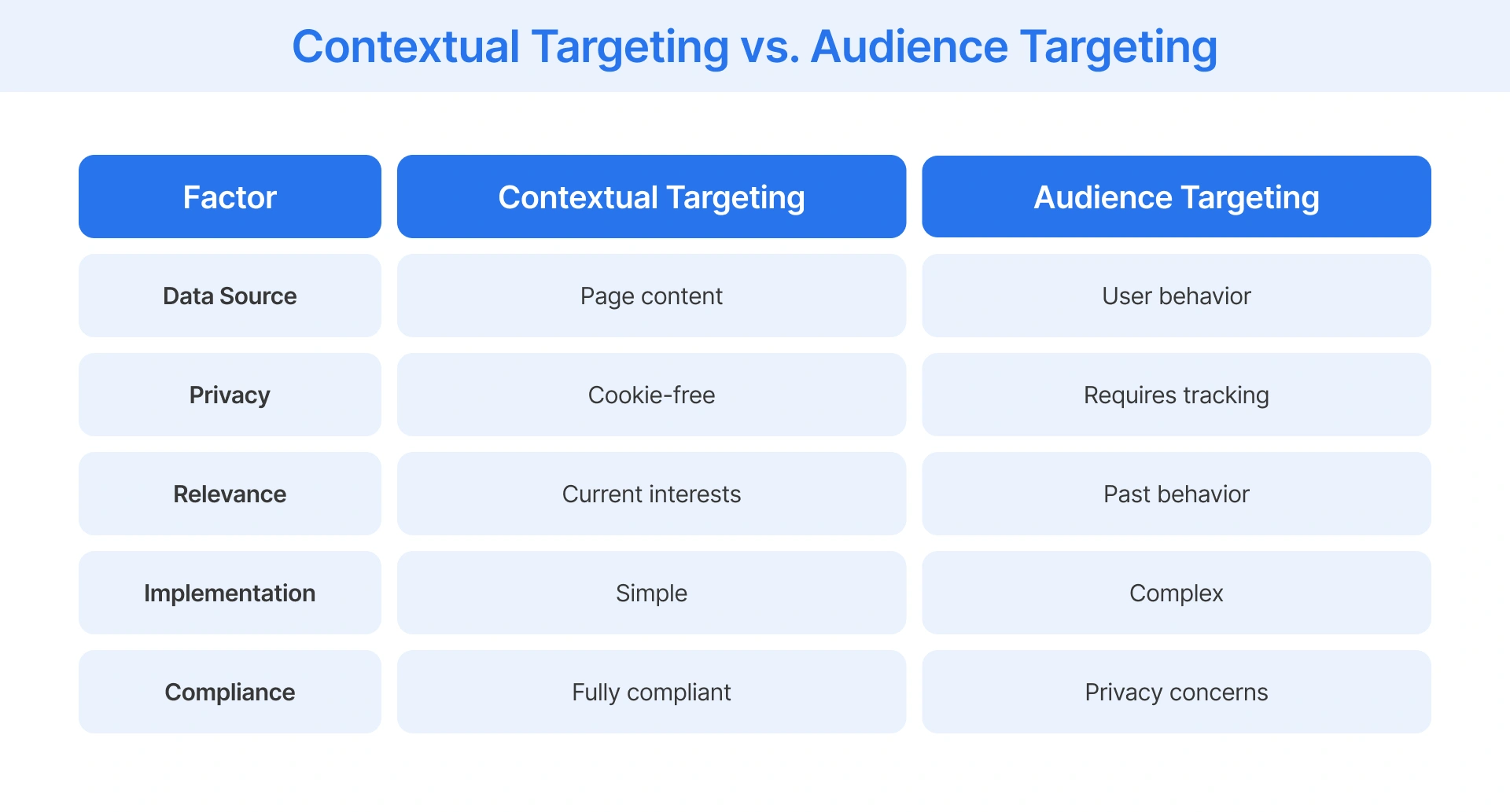 Contextual Targeting vs. Audience Targeting

| Factor | Contextual Targeting | Audience Targeting |
|---|---|---|
| Data Source | Page content | User behavior |
| Privacy | Cookie-free | Requires tracking |
| Relevance | Current interests | Past behavior |
| Implementation | Simple | Complex |
| Compliance | Fully compliant | Privacy concerns |